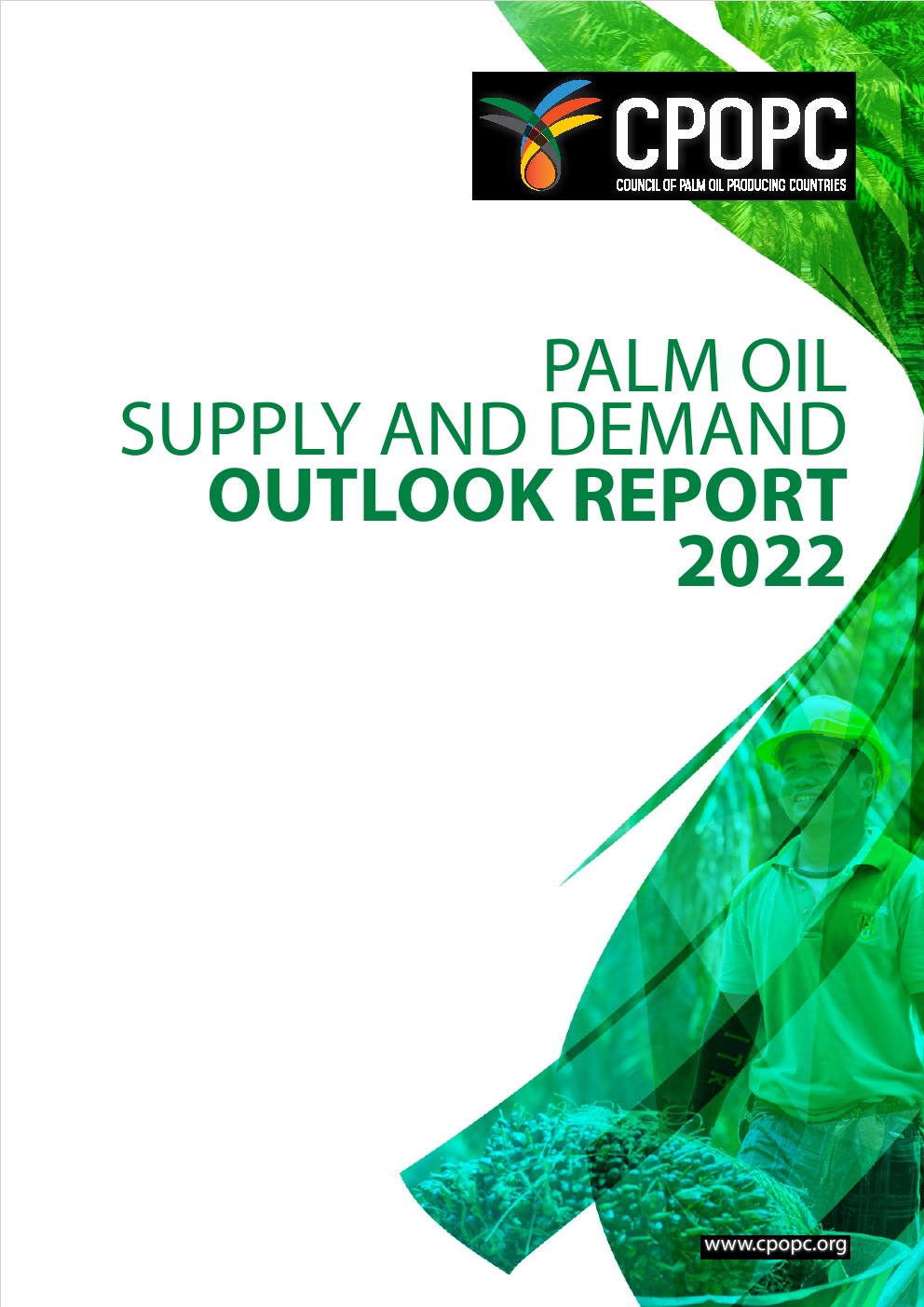 CPOPC
COUNCIL OF PALM OIL PRODUCING COUNTRIES

PALM OIL
SUPPLY AND DEMAND
OUTLOOK REPORT
2022

www.cpopc.org